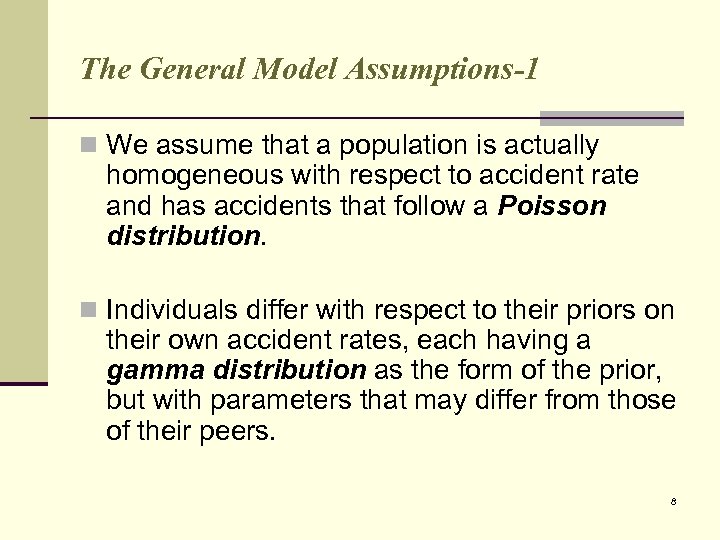 The General Model Assumptions-1

We assume that a population is actually homogeneous with respect to accident rate and has accidents that follow a Poisson distribution.

Individuals differ with respect to their priors on their own accident rates, each having a gamma distribution as the form of the prior, but with parameters that may differ from those of their peers.

8